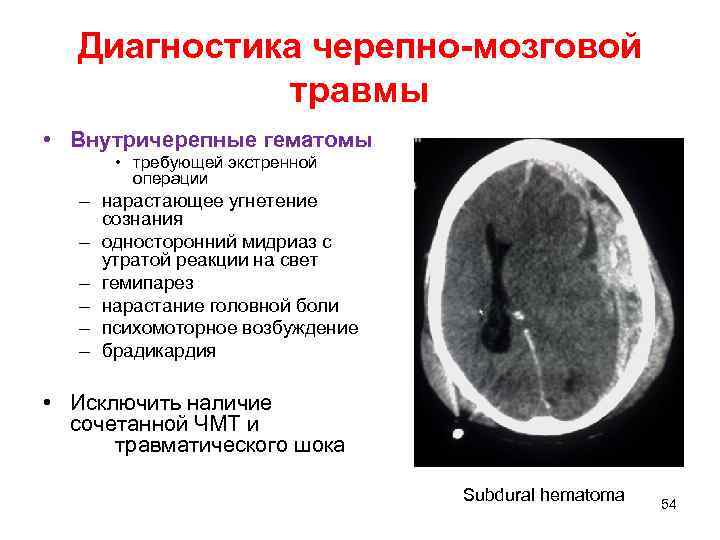 Диагностика черепно-мозговой травмы

• Внутричерепные гематомы
 • требующей экстренной операции
– нарастающее угнетение сознания
– односторонний мидриаз с утратой реакции на свет
– гемипарез
– нарастание головной боли
– психомоторное возбуждение
– брадикардия

• Исключить наличие сочетанной ЧМТ и травматического шока

Subdural hematoma

54